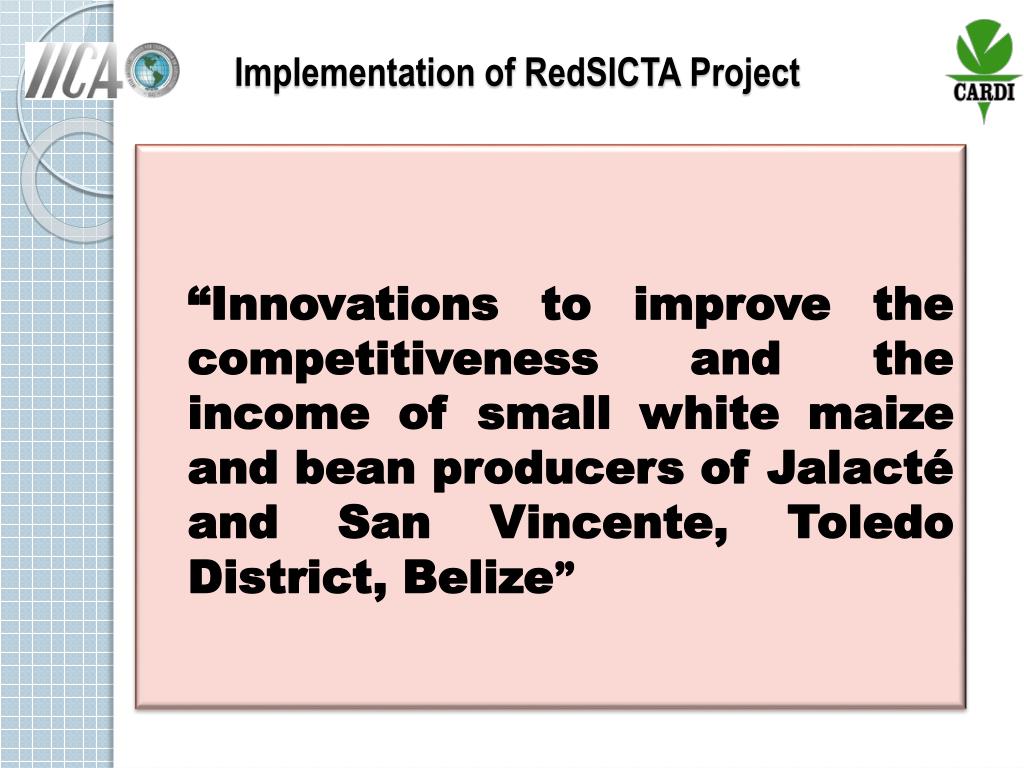 IICA

Implementation of RedSICTA Project

CARDI

“Innovations to improve the competitiveness and the income of small white maize and bean producers of Jalacté and San Vincente, Toledo District, Belize”